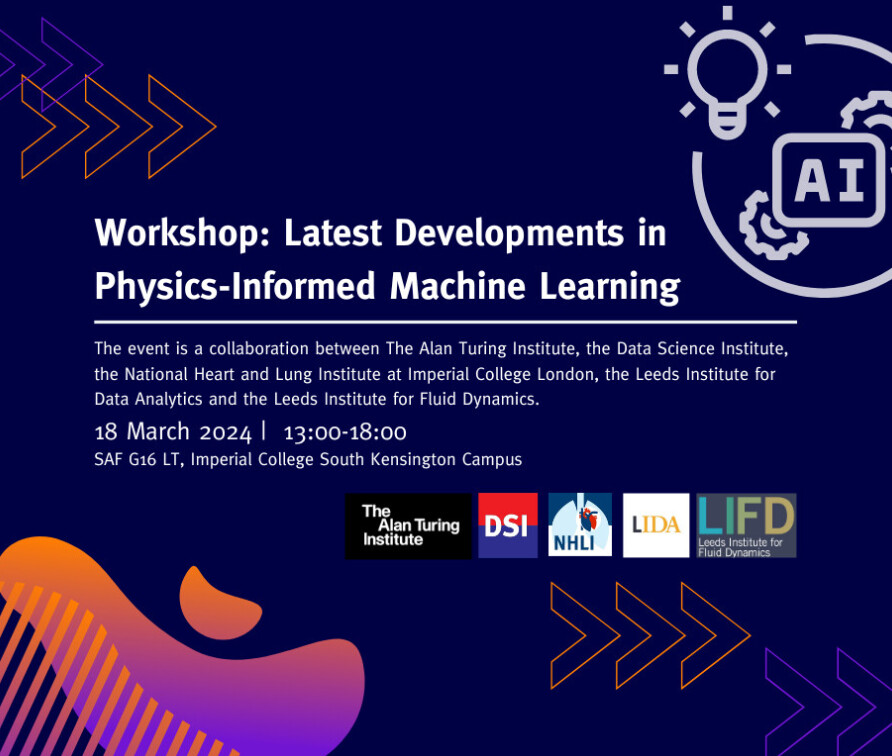 AI

Workshop: Latest Developments in Physics-Informed Machine Learning

The event is a collaboration between The Alan Turing Institute, the Data Science Institute, the National Heart and Lung Institute at Imperial College London, the Leeds Institute for Data Analytics and the Leeds Institute for Fluid Dynamics.

18 March 2024 | 13:00-18:00
SAF G16 LT, Imperial College South Kensington Campus

The Alan Turing Institute

DSI

NHLI

LIDA

LIFD
Leeds Institute for Fluid Dynamics